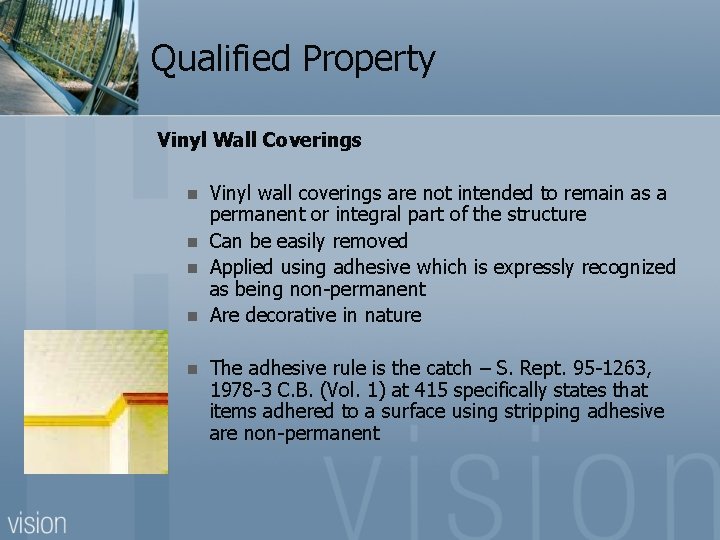 Qualified Property

Vinyl Wall Coverings

- Vinyl wall coverings are not intended to remain as a permanent or integral part of the structure
- Can be easily removed
- Applied using adhesive which is expressly recognized as being non-permanent
- Are decorative in nature

- The adhesive rule is the catch – S. Rept. 95-1263, 1978-3 C.B. (Vol. 1) at 415 specifically states that items adhered to a surface using stripping adhesive are non-permanent

vision

vision